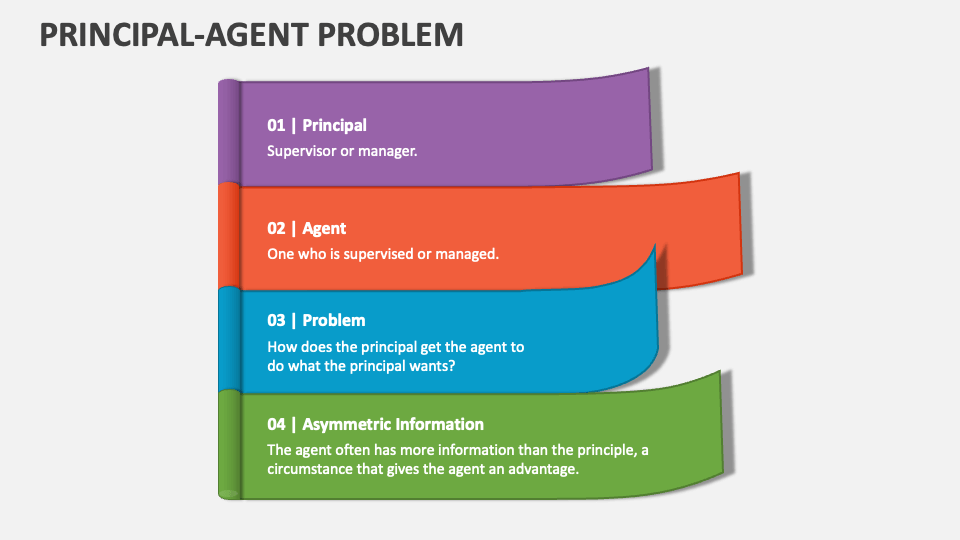 PRINCIPAL-AGENT PROBLEM

01 | Principal
Supervisor or manager.

02 | Agent
One who is supervised or managed.

03 | Problem
How does the principal get the agent to do what the principal wants?

04 | Asymmetric Information
The agent often has more information than the principle, a circumstance that gives the agent an advantage.